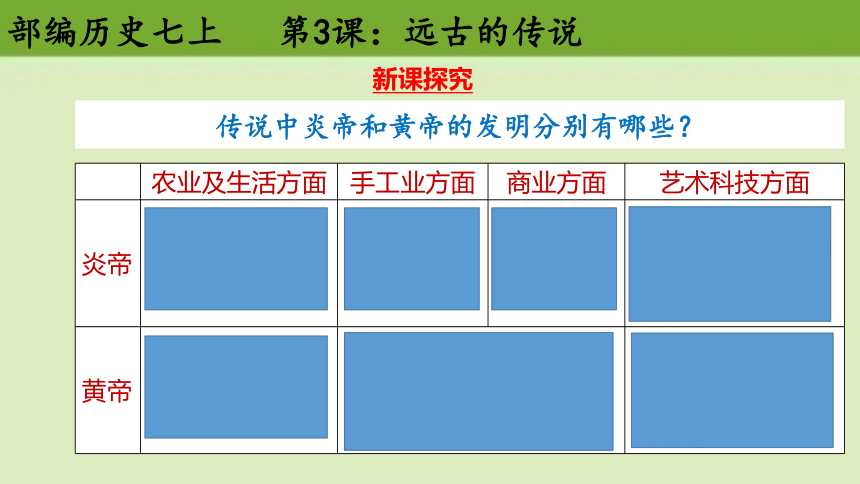 部编历史七上　　第3课：远古的传说

新课探究

传说中炎帝和黄帝的发明分别有哪些？

| | 农业及生活方面 | 手工业方面 | 商业方面 | 艺术科技方面 |
|---|---|---|---|---|
| 炎帝 | | | | |
| 黄帝 | | | | |